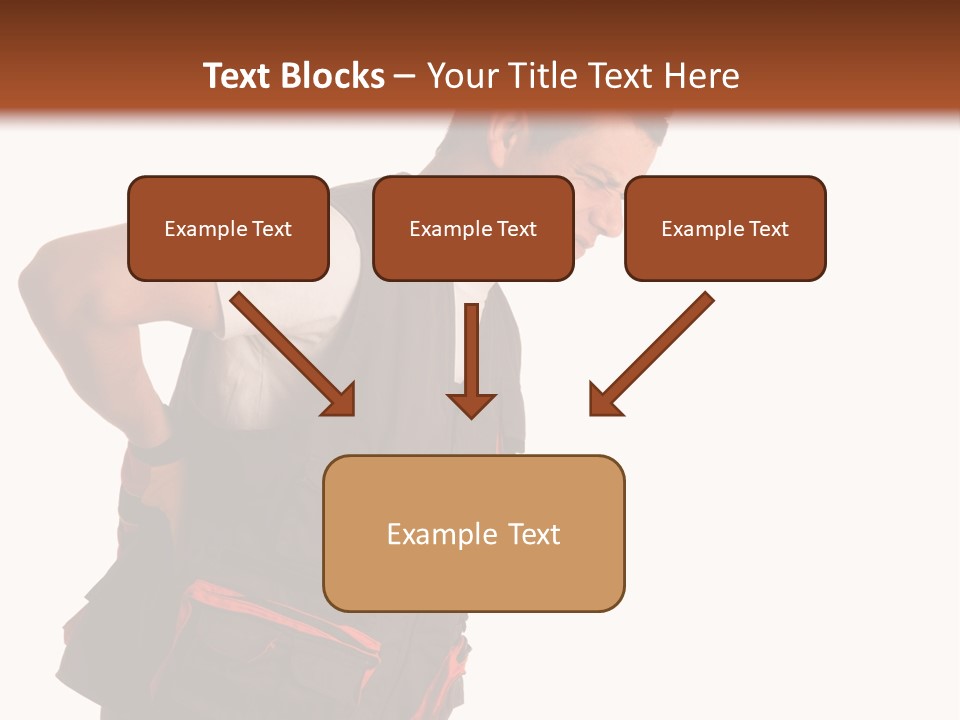 Text Blocks – Your Title Text Here

Example Text

Example Text

Example Text

Example Text